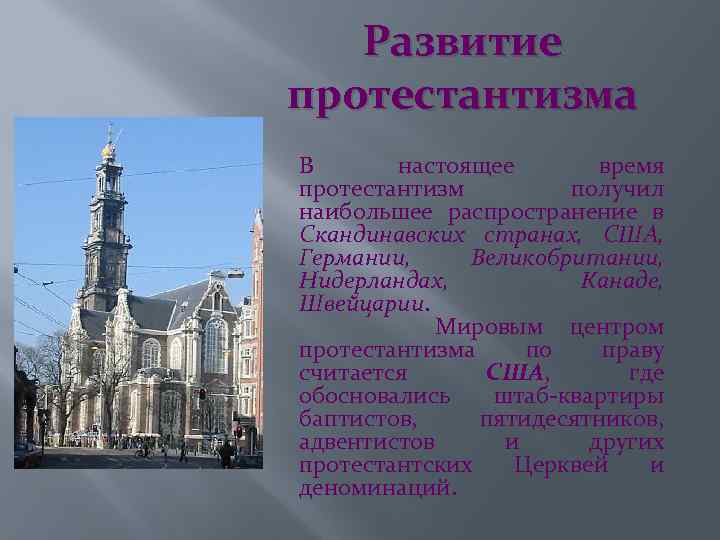 Развитие протестантизма

В настоящее время протестантизм получил наибольшее распространение в Скандинавских странах, США, Германии, Великобритании, Нидерландах, Канаде, Швейцарии.

Мировым центром протестантизма по праву считается США, где обосновались штаб-квартиры баптистов, пятидесятников, адвентистов и других протестантских Церквей и деноминаций.